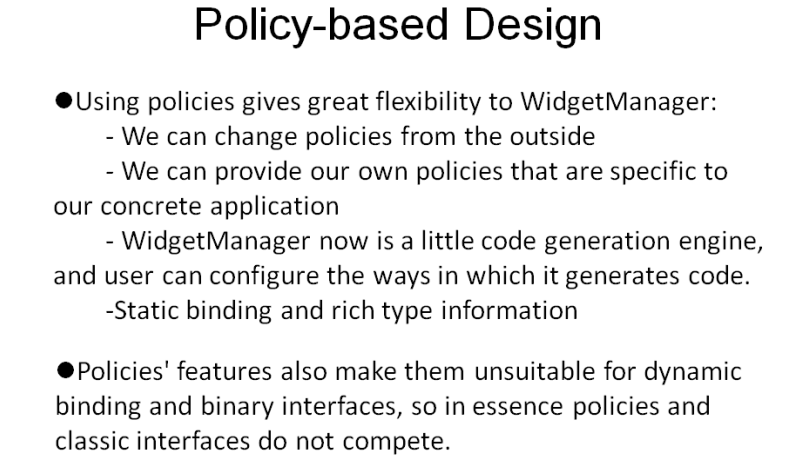 Policy-based Design

●Using policies gives great flexibility to WidgetManager:
- We can change policies from the outside
- We can provide our own policies that are specific to our concrete application
- WidgetManager now is a little code generation engine, and user can configure the ways in which it generates code.
-Static binding and rich type information

●Policies' features also make them unsuitable for dynamic binding and binary interfaces, so in essence policies and classic interfaces do not compete.